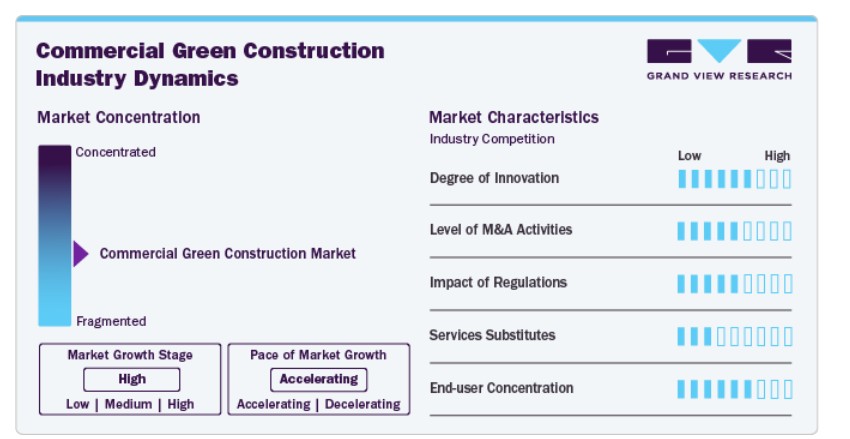 Commercial Green Construction Industry Dynamics

GRAND VIEW RESEARCH

Market Concentration

Concentrated

Commercial Green Construction Market

Fragmented

Market Growth Stage
High
Low | Medium | High

Pace of Market Growth
Accelerating
Accelerating | Decelerating

Market Characteristics
Industry Competition

Low High

Degree of Innovation

Level of M&A Activities

Impact of Regulations

Services Substitutes

End-user Concentration